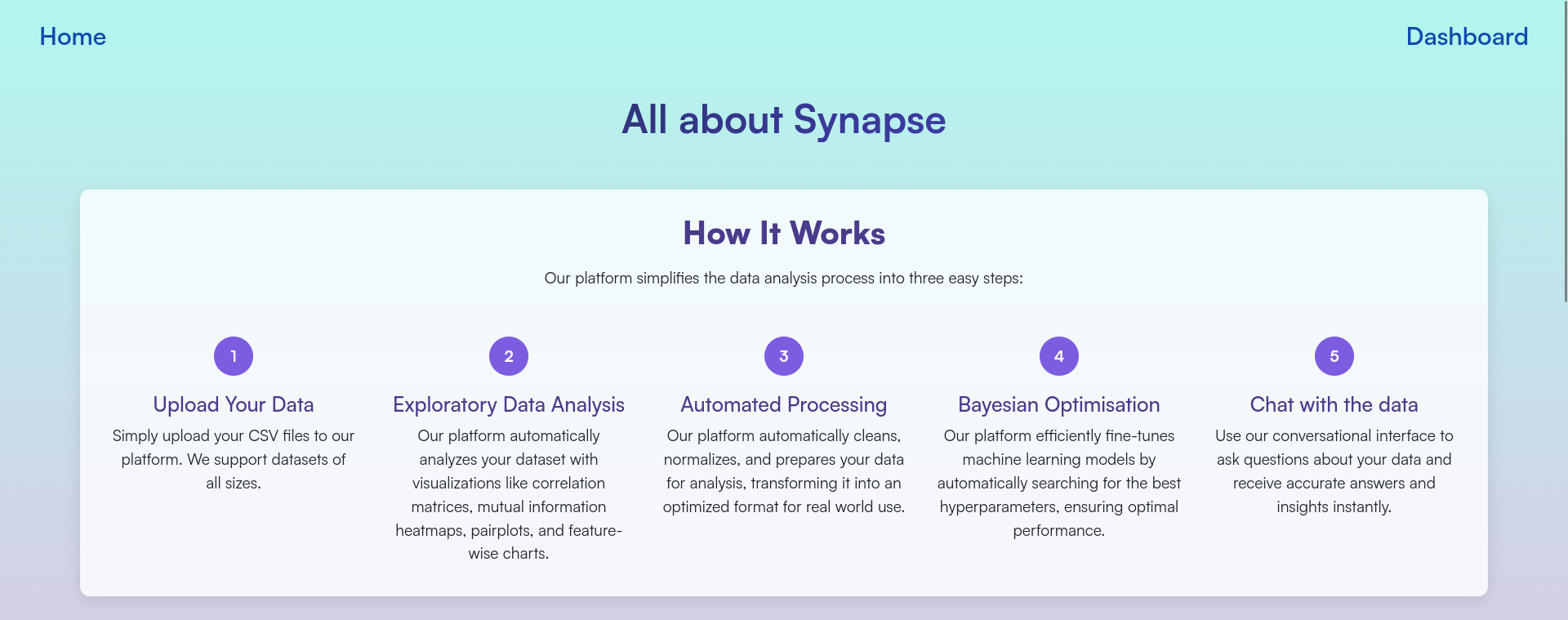 Home

Dashboard

All about Synapse

How It Works

Our platform simplifies the data analysis process into three easy steps:

1

Upload Your Data

Simply upload your CSV files to our platform. We support datasets of all sizes.

2

Exploratory Data Analysis

Our platform automatically analyzes your dataset with visualizations like correlation matrices, mutual information heatmaps, pairplots, and feature-wise charts.

3

Automated Processing

Our platform automatically cleans, normalizes, and prepares your data for analysis, transforming it into an optimized format for real world use.

4

Bayesian Optimisation

Our platform efficiently fine-tunes machine learning models by automatically searching for the best hyperparameters, ensuring optimal performance.

5

Chat with the data

Use our conversational interface to ask questions about your data and receive accurate answers and insights instantly.